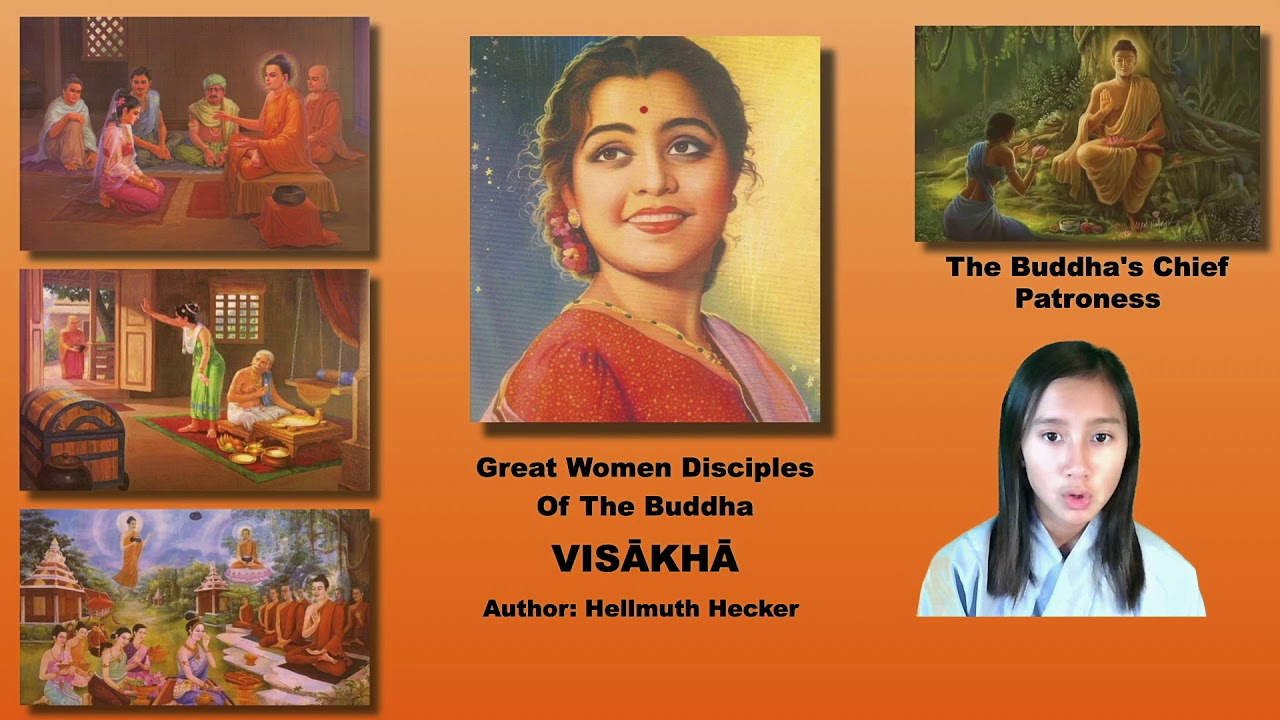 Great Women Disciples Of The Buddha

VISĀKHĀ

Author: Hellmuth Hecker

The Buddha's Chief Patroness